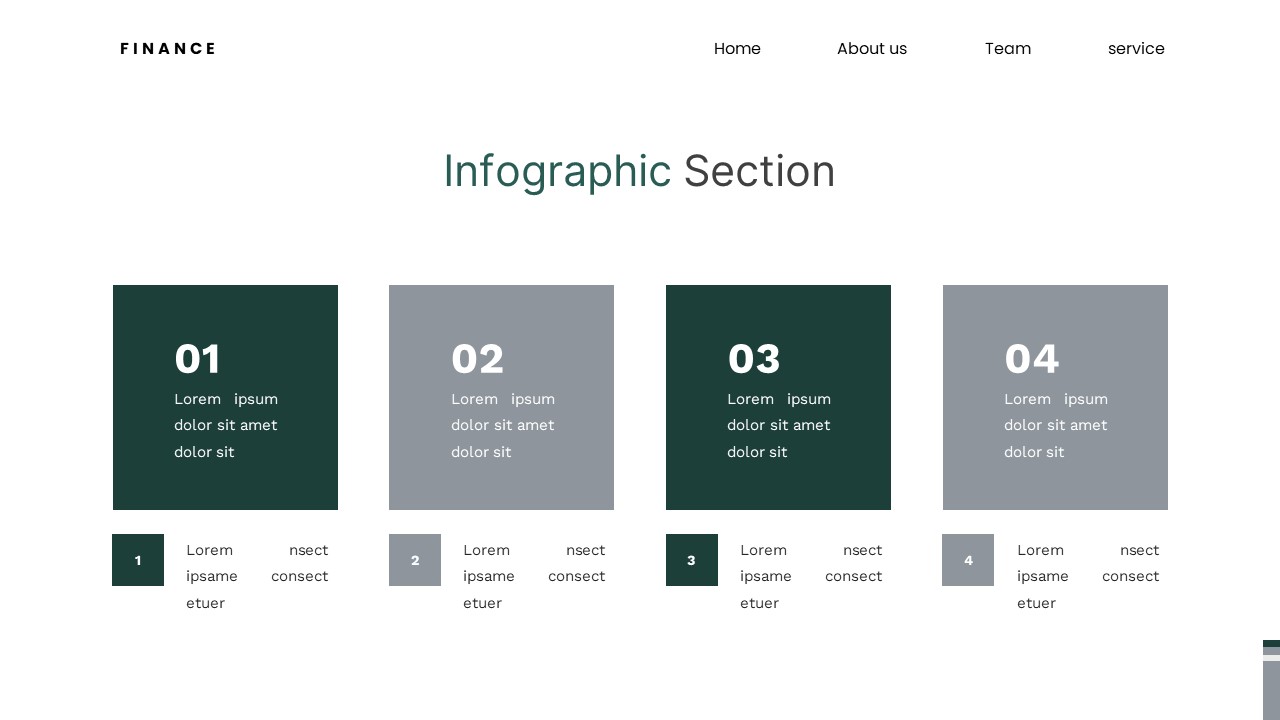 FINANCE

Home About us Team service

Infographic Section

01
Lorem ipsum dolor sit amet dolor sit

02
Lorem ipsum dolor sit amet dolor sit

03
Lorem ipsum dolor sit amet dolor sit

04
Lorem ipsum dolor sit amet dolor sit

1
Lorem nsect ipsame consect etuer

2
Lorem nsect ipsame consect etuer

3
Lorem nsect ipsame consect etuer

4
Lorem nsect ipsame consect etuer